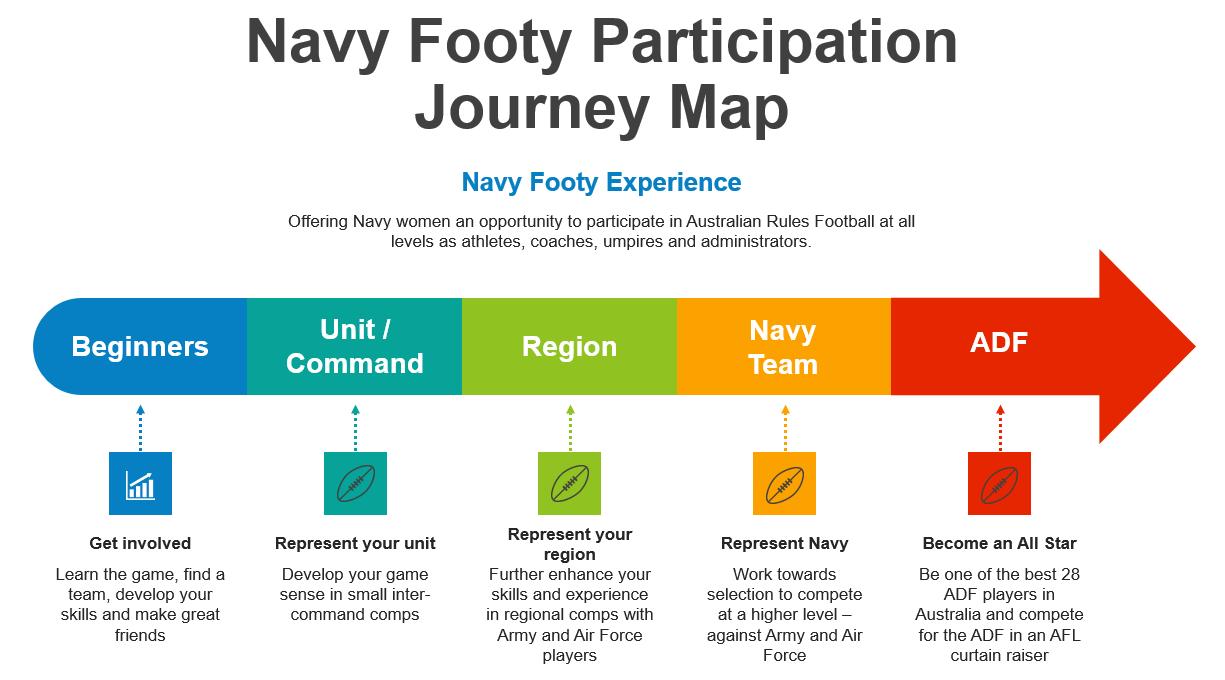 Navy Footy Participation Journey Map

Navy Footy Experience

Offering Navy women an opportunity to participate in Australian Rules Football at all levels as athletes, coaches, umpires and administrators.

Beginners

Unit / Command

Region

Navy Team

ADF

Get involved

Learn the game, find a team, develop your skills and make great friends

Represent your unit

Develop your game sense in small inter-command comps

Represent your region

Further enhance your skills and experience in regional comps with Army and Air Force players

Represent Navy

Work towards selection to compete at a higher level – against Army and Air Force

Become an All Star

Be one of the best 28 ADF players in Australia and compete for the ADF in an AFL curtain raiser